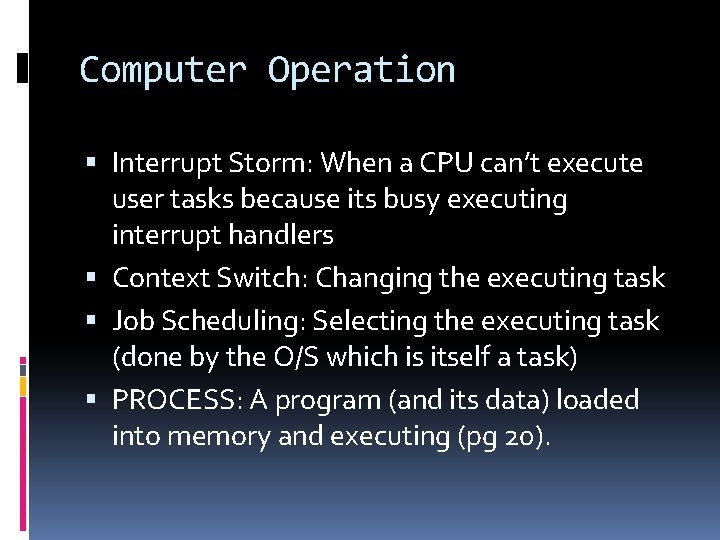 Computer Operation

▪ Interrupt Storm: When a CPU can't execute user tasks because its busy executing interrupt handlers
▪ Context Switch: Changing the executing task
▪ Job Scheduling: Selecting the executing task (done by the O/S which is itself a task)
▪ PROCESS: A program (and its data) loaded into memory and executing (pg 20).